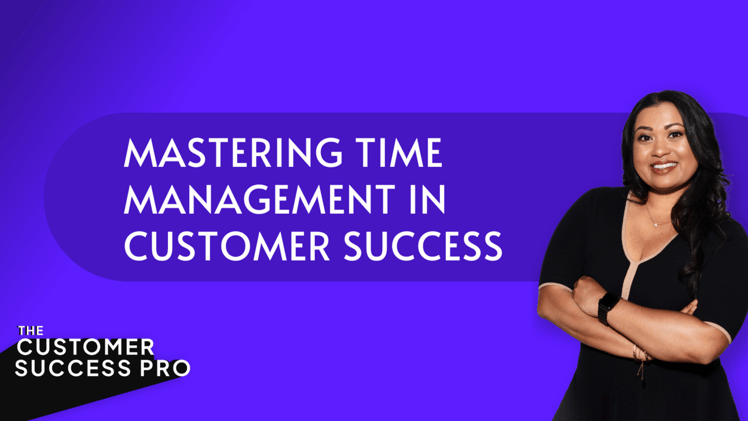 MASTERING TIME MANAGEMENT IN CUSTOMER SUCCESS

THE CUSTOMER SUCCESS PRO